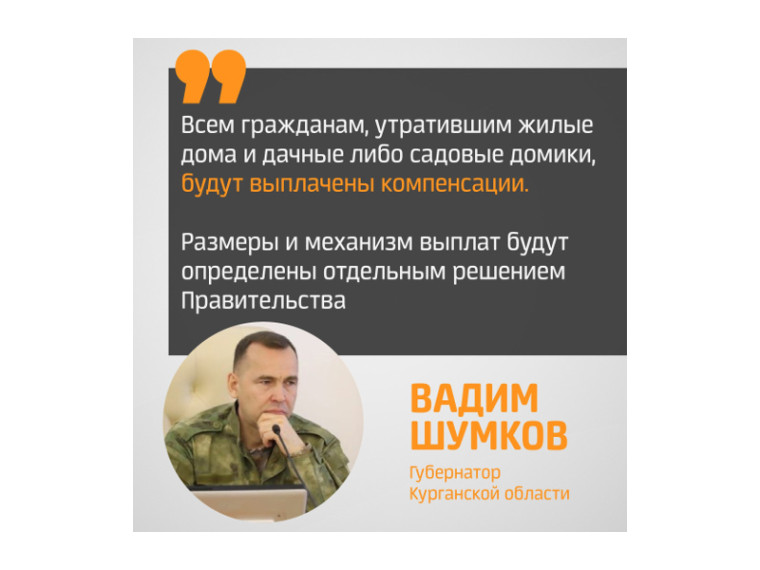 Всем гражданам, утратившим жилые дома и дачные либо садовые домики, будут выплачены компенсации.

Размеры и механизм выплат будут определены отдельным решением Правительства

ВАДИМ ШУМКОВ

Губернатор Курганской области